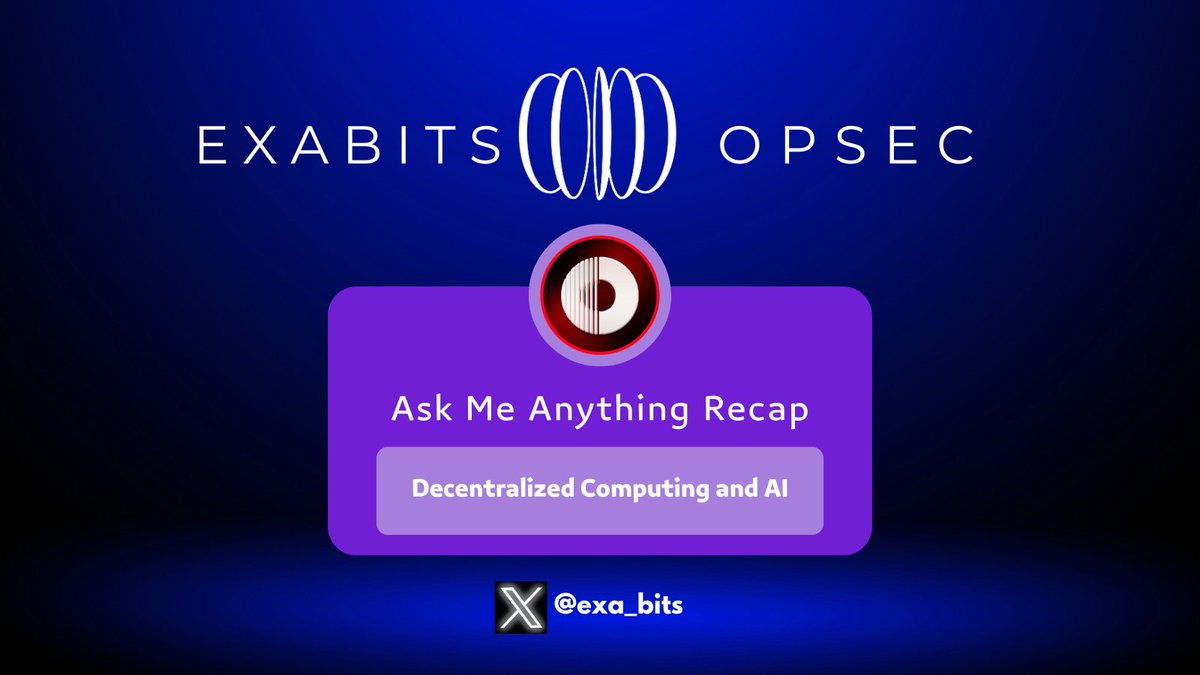 EXABITS OPSEC

Ask Me Anything Recap

Decentralized Computing and AI

@exa_bits